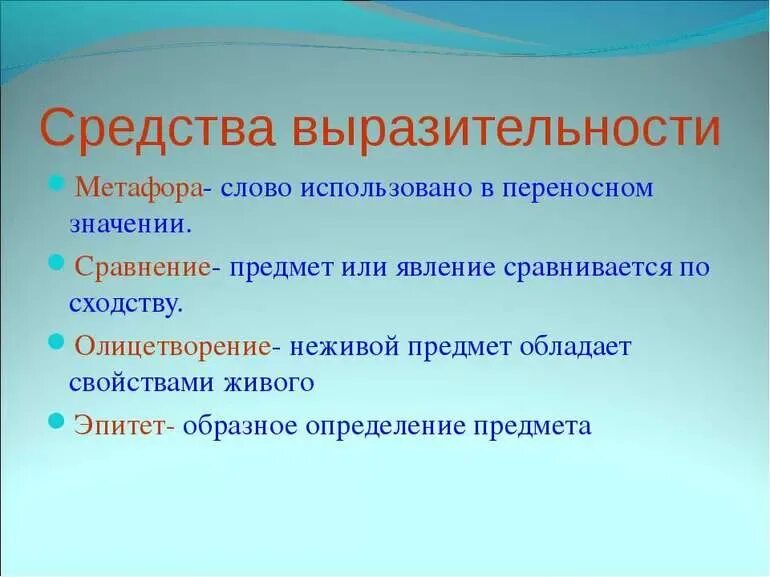 Средства выразительности

Метафора- слово использовано в переносном значении.

Сравнение- предмет или явление сравнивается по сходству.

Олицетворение- неживой предмет обладает свойствами живого

Эпитет- образное определение предмета